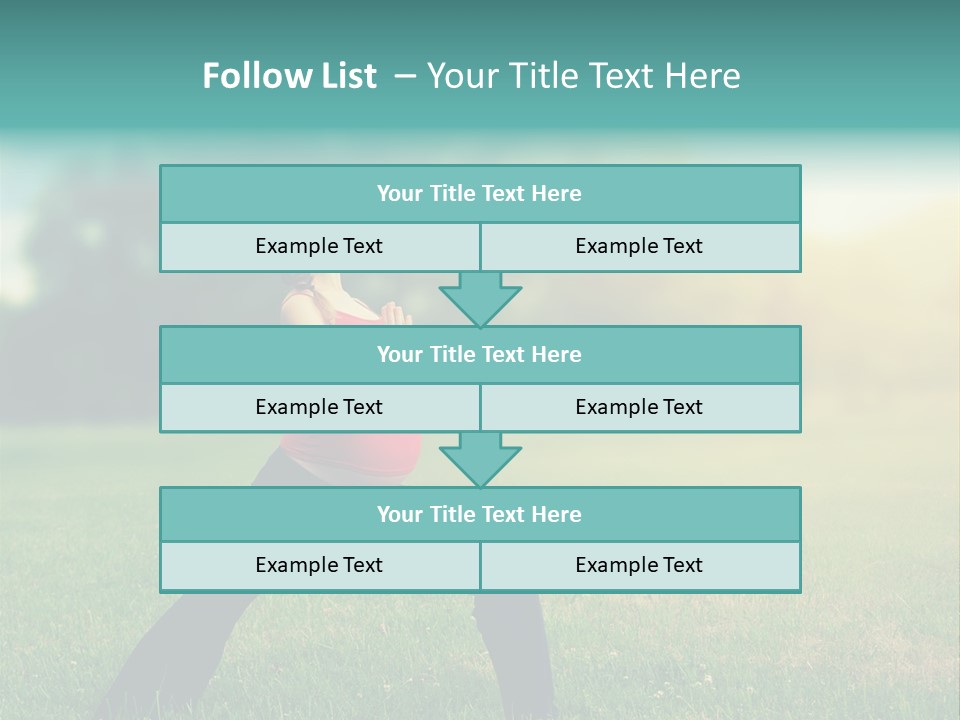 Follow List – Your Title Text Here

Your Title Text Here

Example Text

Example Text

Your Title Text Here

Example Text

Example Text

Your Title Text Here

Example Text

Example Text